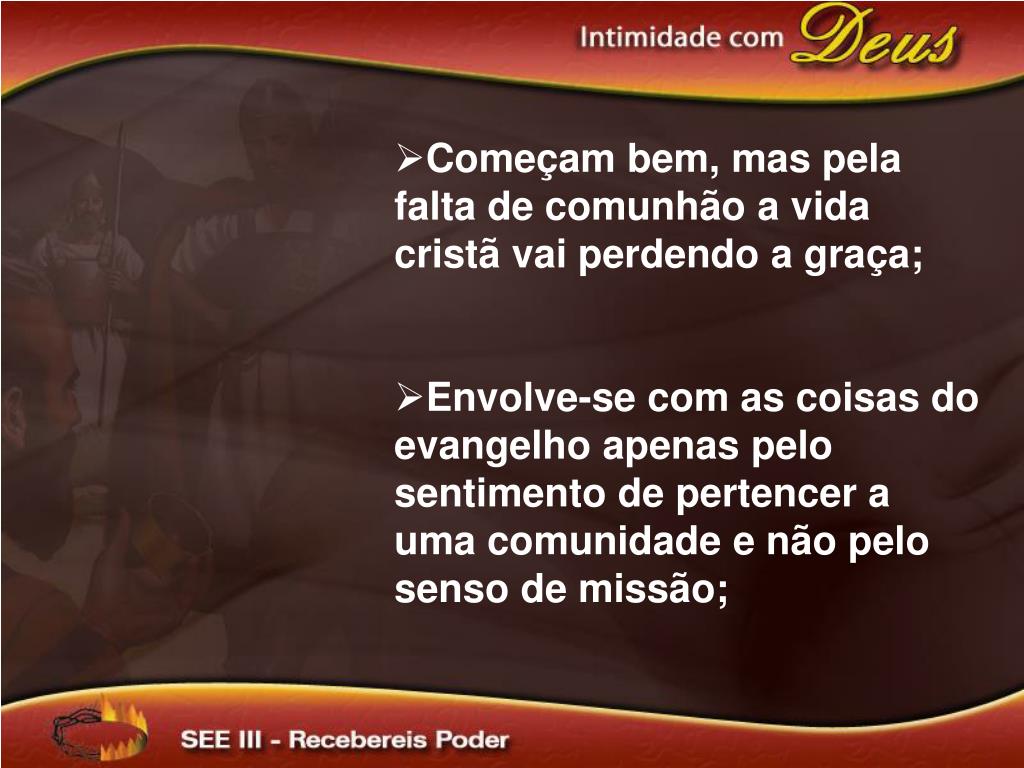 Intimidade com Deus

➢Começam bem, mas pela falta de comunhão a vida cristã vai perdendo a graça;

➢Envolve-se com as coisas do evangelho apenas pelo sentimento de pertencer a uma comunidade e não pelo senso de missão;

SEE III - Recebereis Poder